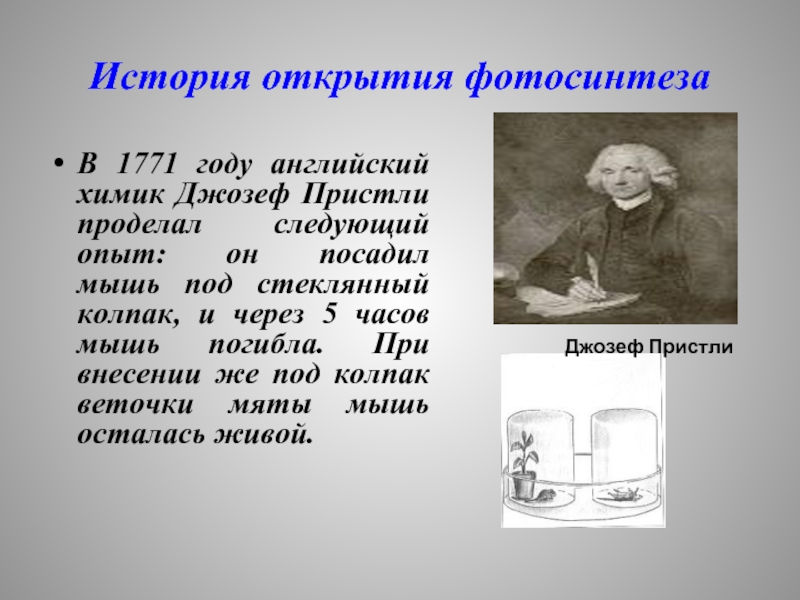 История открытия фотосинтеза

• В 1771 году английский химик Джозеф Пристли проделал следующий опыт: он посадил мышь под стеклянный колпак, и через 5 часов мышь погибла. При внесении же под колпак веточки мяты мышь осталась живой.

Джозеф Пристли